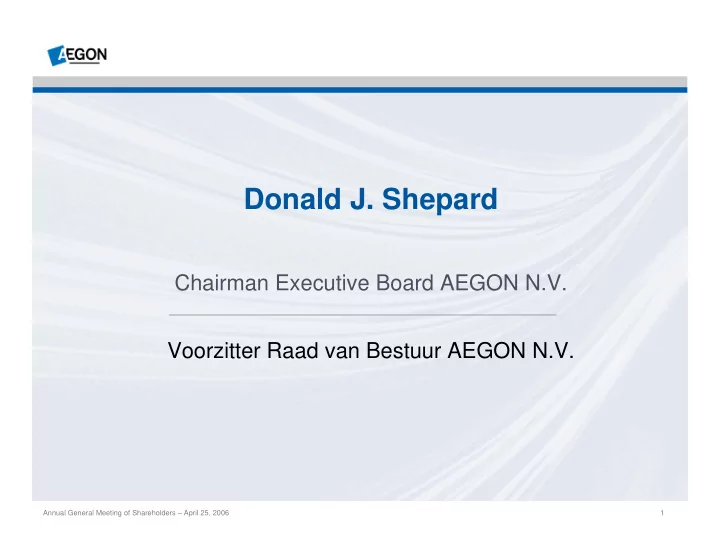 AEGON

Donald J. Shepard

Chairman Executive Board AEGON N.V.

Voorzitter Raad van Bestuur AEGON N.V.

Annual General Meeting of Shareholders – April 25, 2006

1